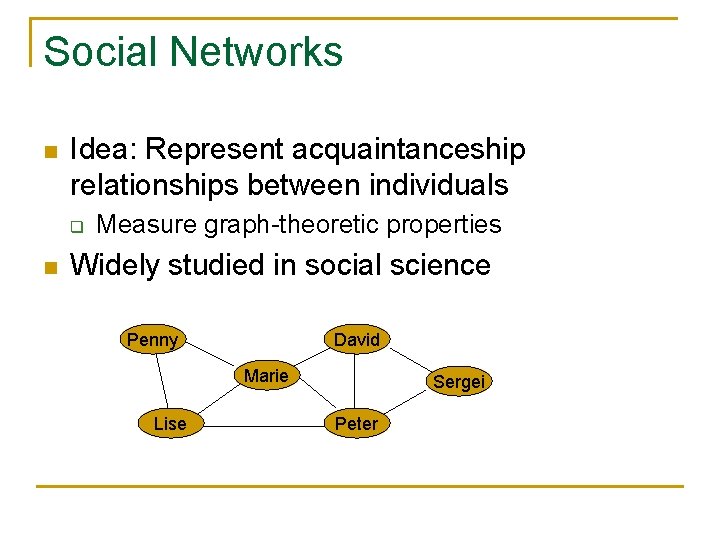 Social Networks

Idea: Represent acquaintanceship relationships between individuals

Measure graph-theoretic properties

Widely studied in social science

Penny
David
Marie
Sergei
Lise
Peter